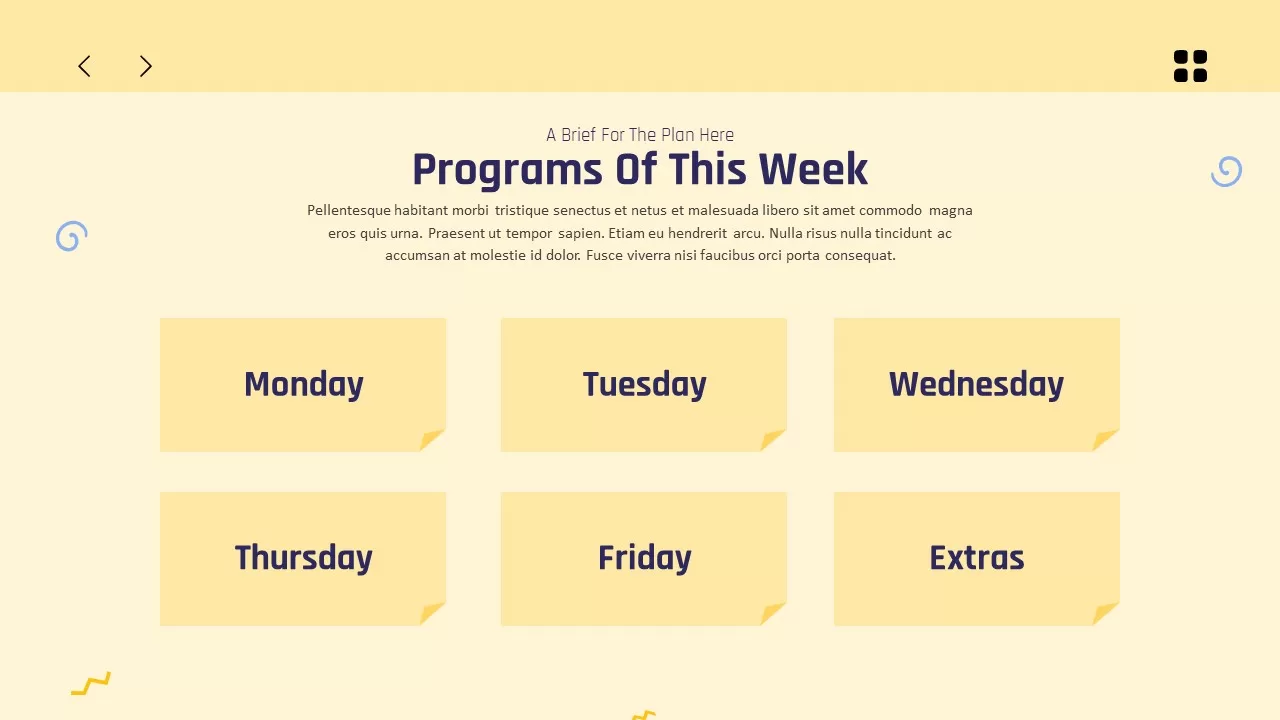 A Brief For The Plan Here

Programs Of This Week

Pellentesque habitant morbi tristique senectus et netus et malesuada libero sit amet commodo magna eros quis urna. Praesent ut tempor sapien. Etiam eu hendrerit arcu. Nulla risus nulla tincidunt ac accumsan at molestie id dolor. Fusce viverra nisi faucibus orci porta consequat.

Monday

Tuesday

Wednesday

Thursday

Friday

Extras